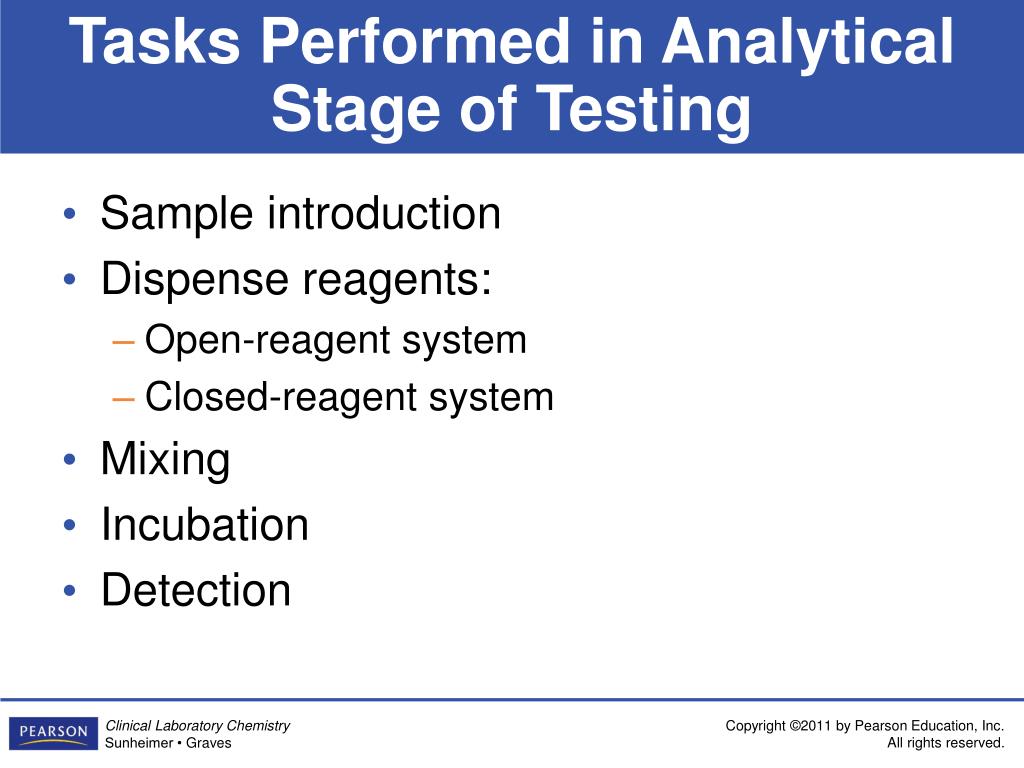 Tasks Performed in Analytical Stage of Testing

• Sample introduction
• Dispense reagents:
– Open-reagent system
– Closed-reagent system
• Mixing
• Incubation
• Detection

PEARSON

Clinical Laboratory Chemistry
Sunheimer • Graves

Copyright ©2011 by Pearson Education, Inc.
All rights reserved.